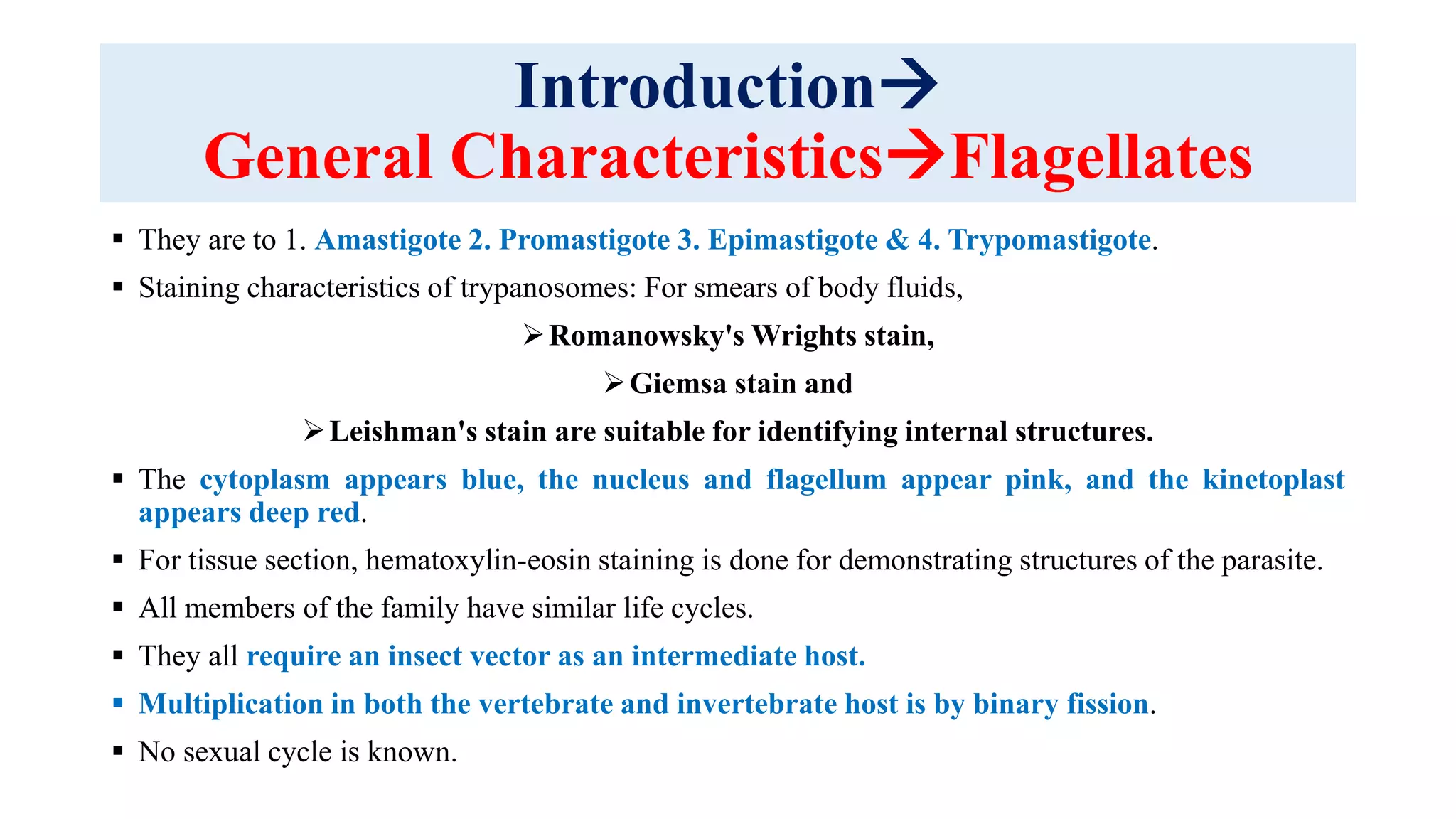 Introduction→
General Characteristics→Flagellates

▪ They are to 1. Amastigote 2. Promastigote 3. Epimastigote & 4. Trypomastigote.

▪ Staining characteristics of trypanosomes: For smears of body fluids,

➢ Romanowsky's Wrights stain,

➢ Giemsa stain and

➢ Leishman's stain are suitable for identifying internal structures.

▪ The cytoplasm appears blue, the nucleus and flagellum appear pink, and the kinetoplast appears deep red.

▪ For tissue section, hematoxylin-eosin staining is done for demonstrating structures of the parasite.

▪ All members of the family have similar life cycles.

▪ They all require an insect vector as an intermediate host.

▪ Multiplication in both the vertebrate and invertebrate host is by binary fission.

▪ No sexual cycle is known.